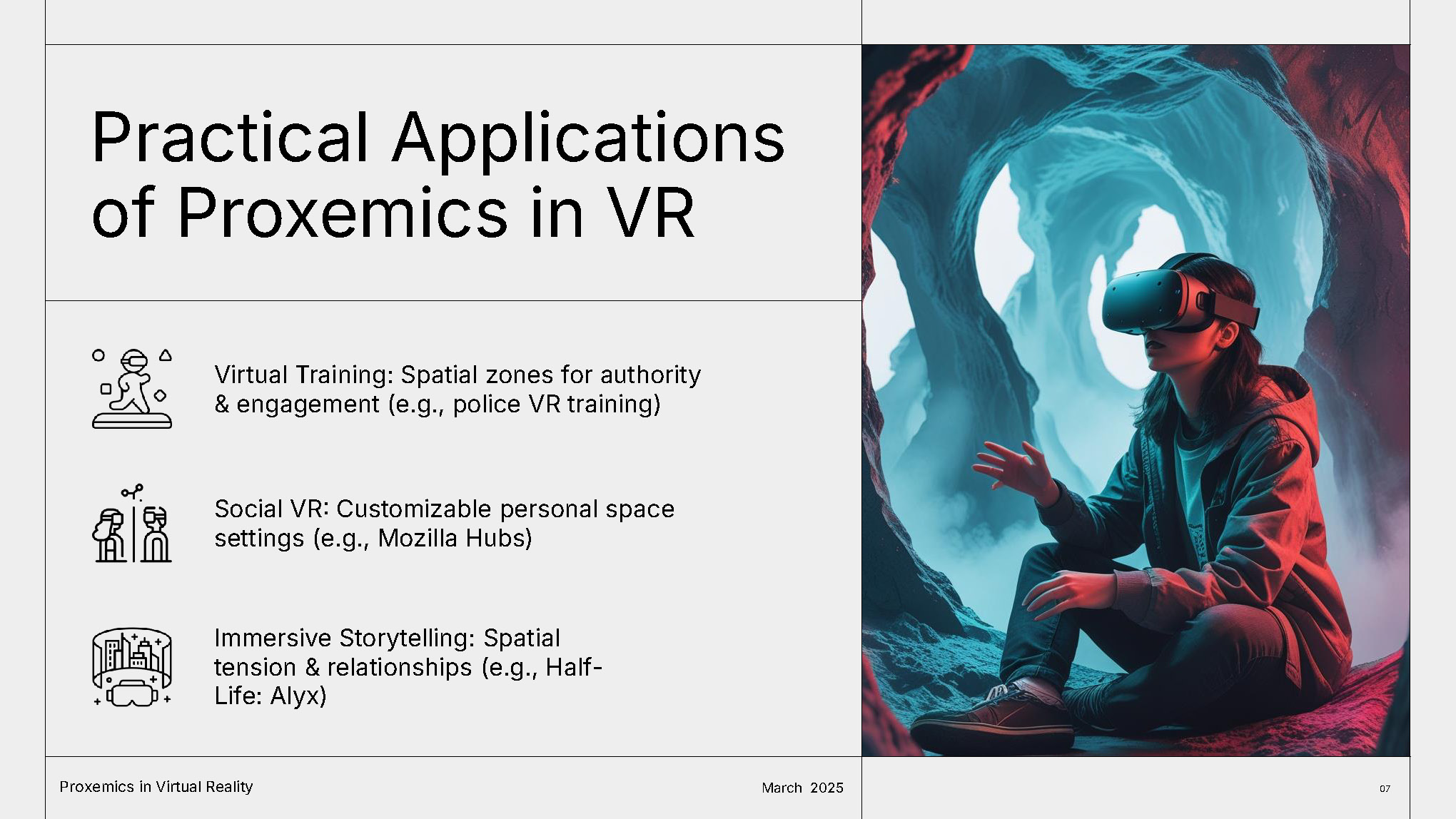 Practical Applications of Proxemics in VR

Virtual Training: Spatial zones for authority & engagement (e.g., police VR training)

Social VR: Customizable personal space settings (e.g., Mozilla Hubs)

Immersive Storytelling: Spatial tension & relationships (e.g., Half-Life: Alyx)

Proxemics in Virtual Reality

March 2025

07